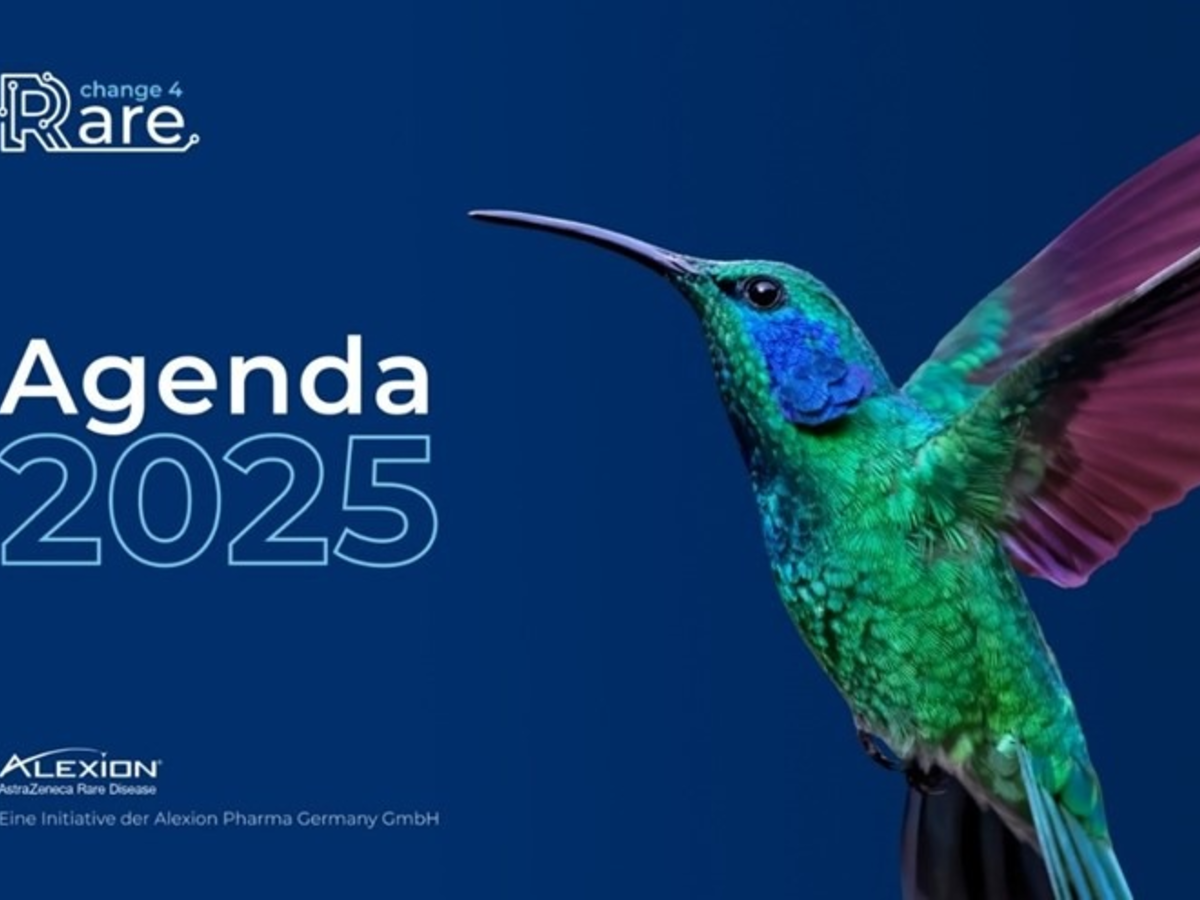 change 4 Rare

Agenda 2025

ALEXION
AstraZeneca Rare Disease

Eine Initiative der Alexion Pharma Germany GmbH